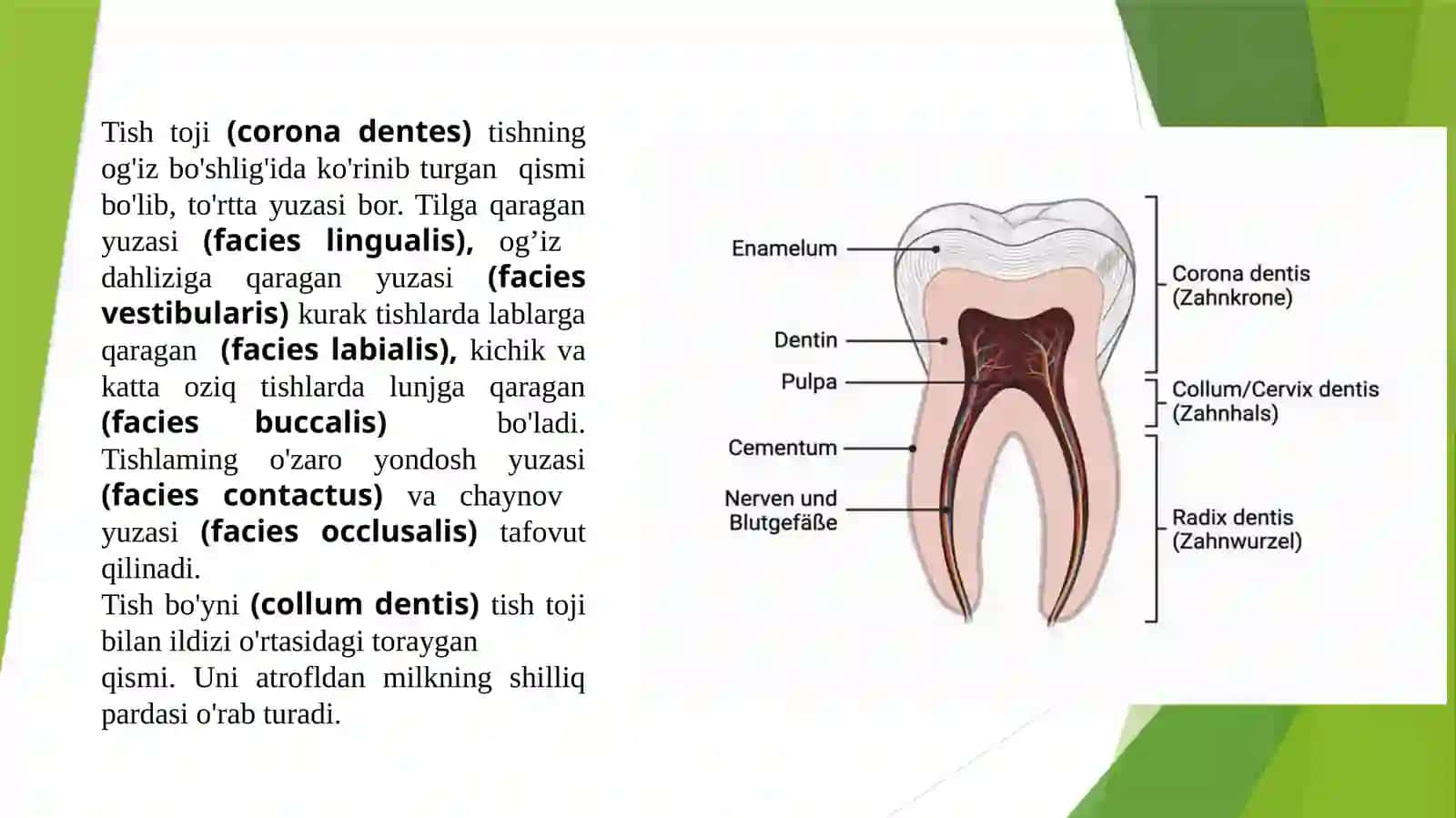 Tish toji (corona dentes) tishning og'iz bo'shlig'ida ko'rinib turgan qismi bo'lib, to'rtta yuzasi bor. Tilga qaragan yuzasi (facies lingualis), og’iz dahliziga qaragan yuzasi (facies vestibularis) kurak tishlarda lablarga qaragan (facies labialis), kichik va katta oziq tishlarda lunjga qaragan (facies buccalis) bo'ladi. Tishlaming o'zaro yondosh yuzasi (facies contactus) va chaynov yuzasi (facies occlusalis) tafovut qilinadi.
Tish bo'yni (collum dentis) tish toji bilan ildizi o'rtasidagi toraygan qismi. Uni atrofldan milkning shilliq pardasi o'rab turadi.

Enamelum
Dentin
Pulpa
Cementum
Nerven und Blutgefäße
Corona dentis (Zahnkrone)
Collum/Cervix dentis (Zahnhals)
Radix dentis (Zahnwurzel)